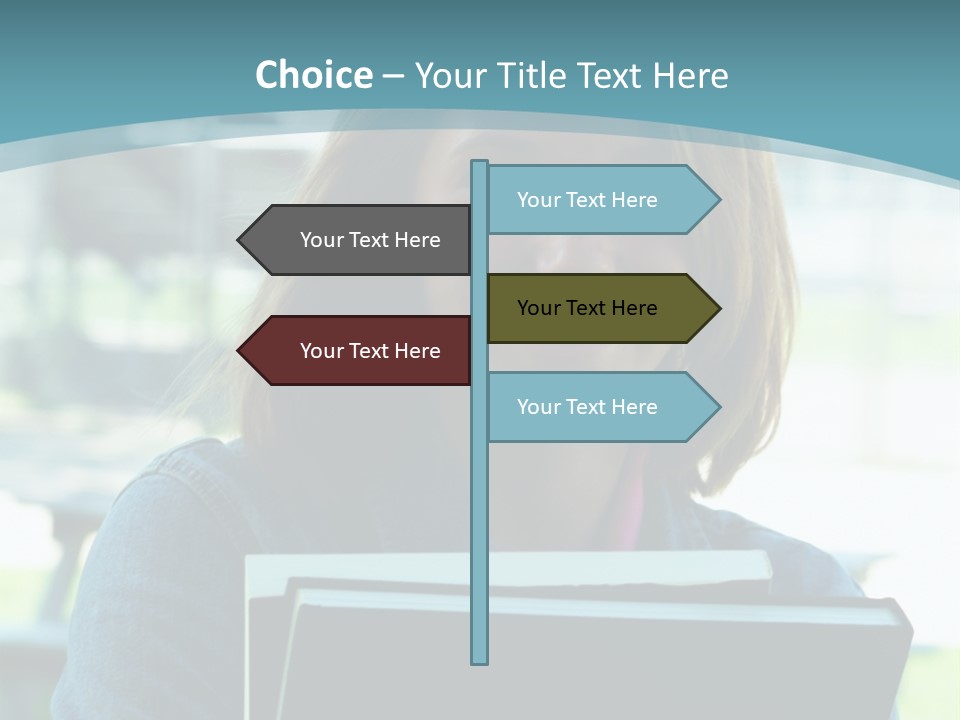 Choice – Your Title Text Here

Your Text Here

Your Text Here

Your Text Here

Your Text Here

Your Text Here